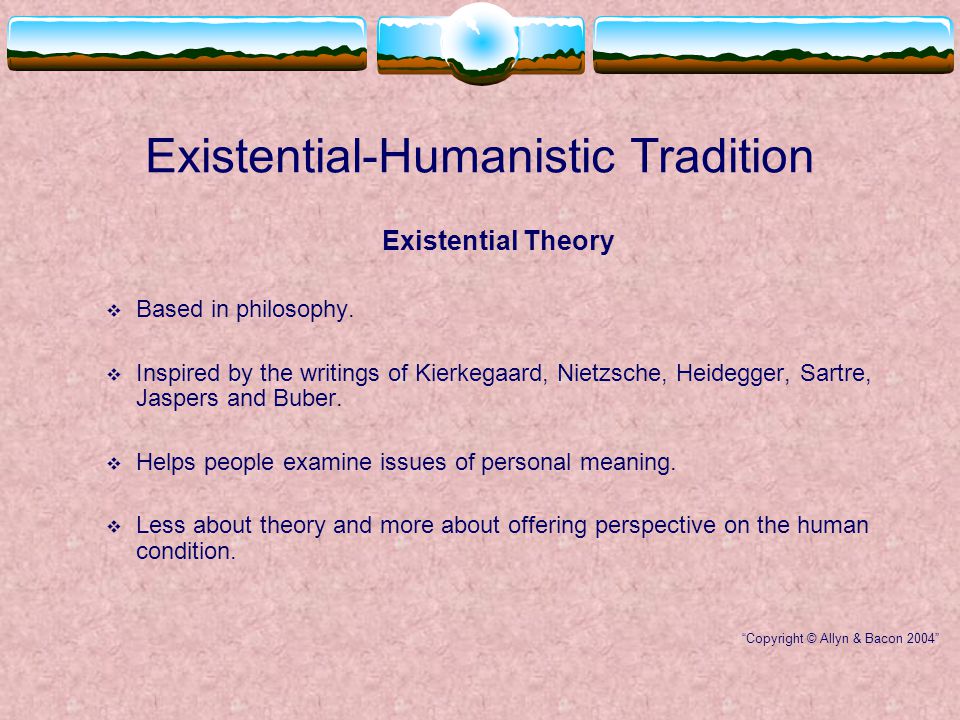 Existential-Humanistic Tradition

Existential Theory

❖ Based in philosophy.

❖ Inspired by the writings of Kierkegaard, Nietzsche, Heidegger, Sartre, Jaspers and Buber.

❖ Helps people examine issues of personal meaning.

❖ Less about theory and more about offering perspective on the human condition.

"Copyright © Allyn & Bacon 2004"